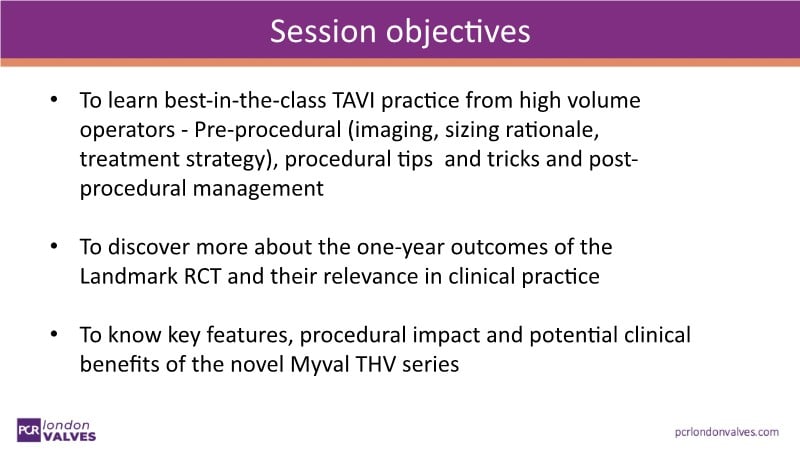 Session objectives

• To learn best-in-the-class TAVI practice from high volume operators - Pre-procedural (imaging, sizing rationale, treatment strategy), procedural tips and tricks and post-procedural management

• To discover more about the one-year outcomes of the Landmark RCT and their relevance in clinical practice

• To know key features, procedural impact and potential clinical benefits of the novel Myval THV series

PCR london VALVES

pcrlondonvalves.com